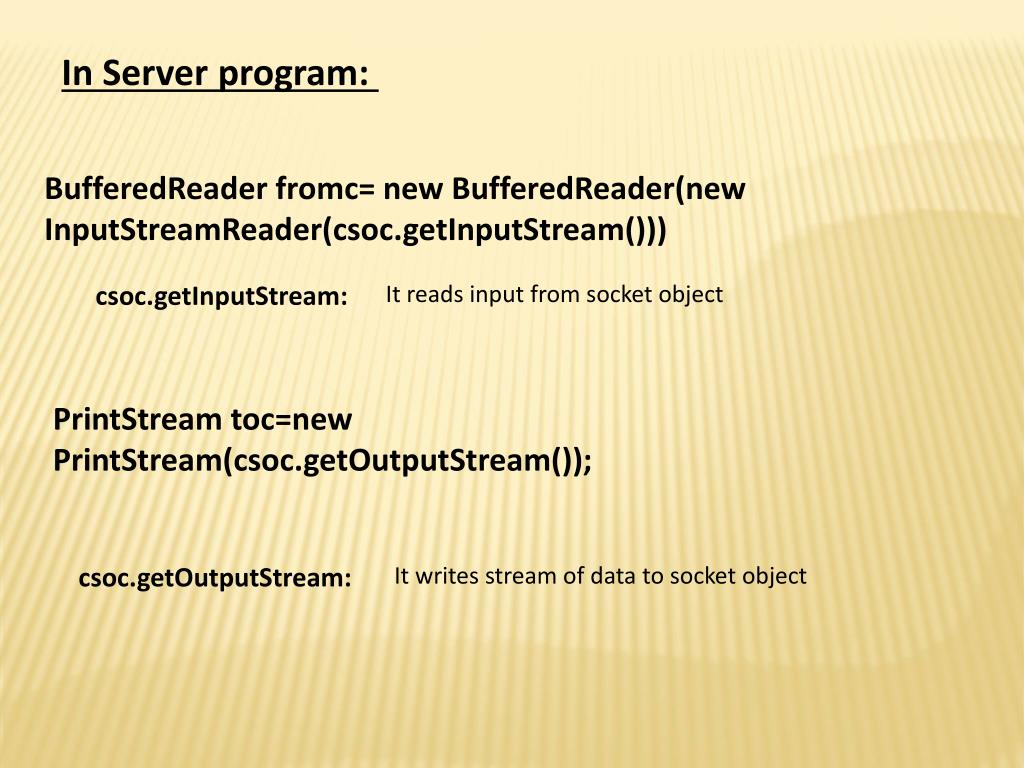 In Server program:

BufferedReader fromc= new BufferedReader(new InputStreamReader(csoc.getInputStream()))

csoc.getInputStream: It reads input from socket object

PrintStream toc=new PrintStream(csoc.getOutputStream());

csoc.getOutputStream: It writes stream of data to socket object